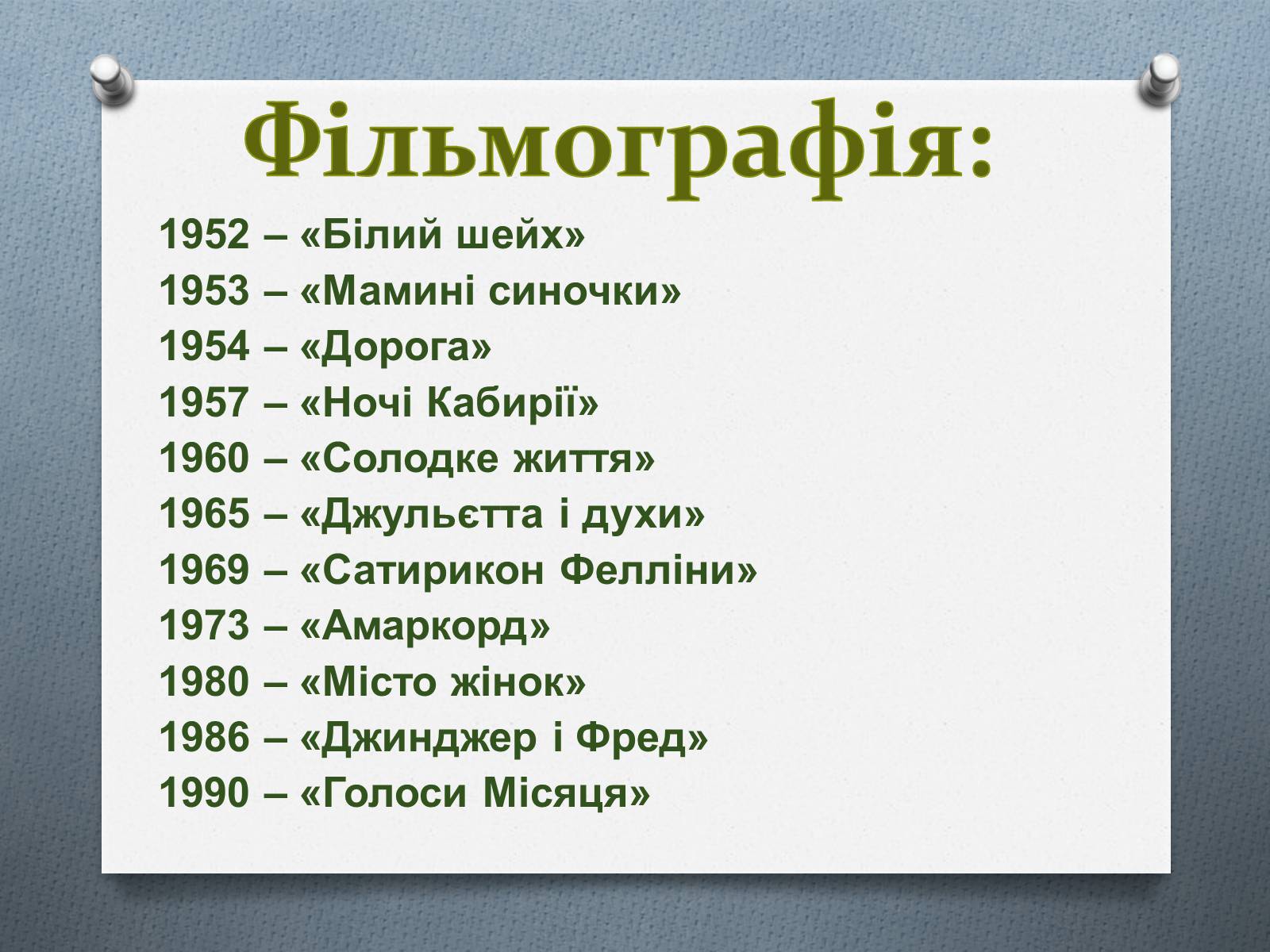 Фільмографія:

1952 – «Білий шейх»
1953 – «Мамині синочки»
1954 – «Дорога»
1957 – «Ночі Кабирії»
1960 – «Солодке життя»
1965 – «Джульєтта і духи»
1969 – «Сатирикон Фелліни»
1973 – «Амаркорд»
1980 – «Місто жінок»
1986 – «Джинджер і Фред»
1990 – «Голоси Місяця»